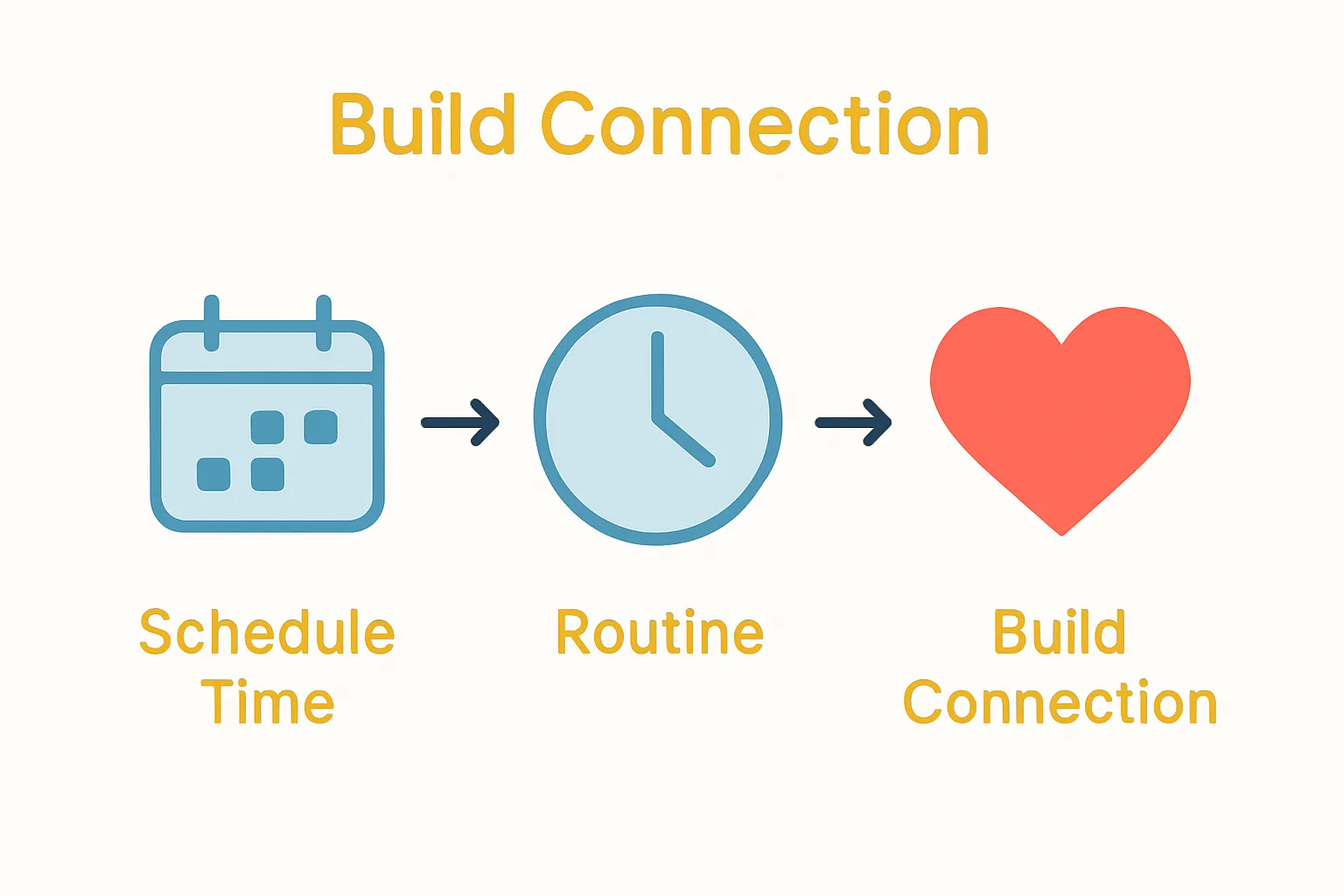 Build Connection

Schedule Time

Routine

Build Connection